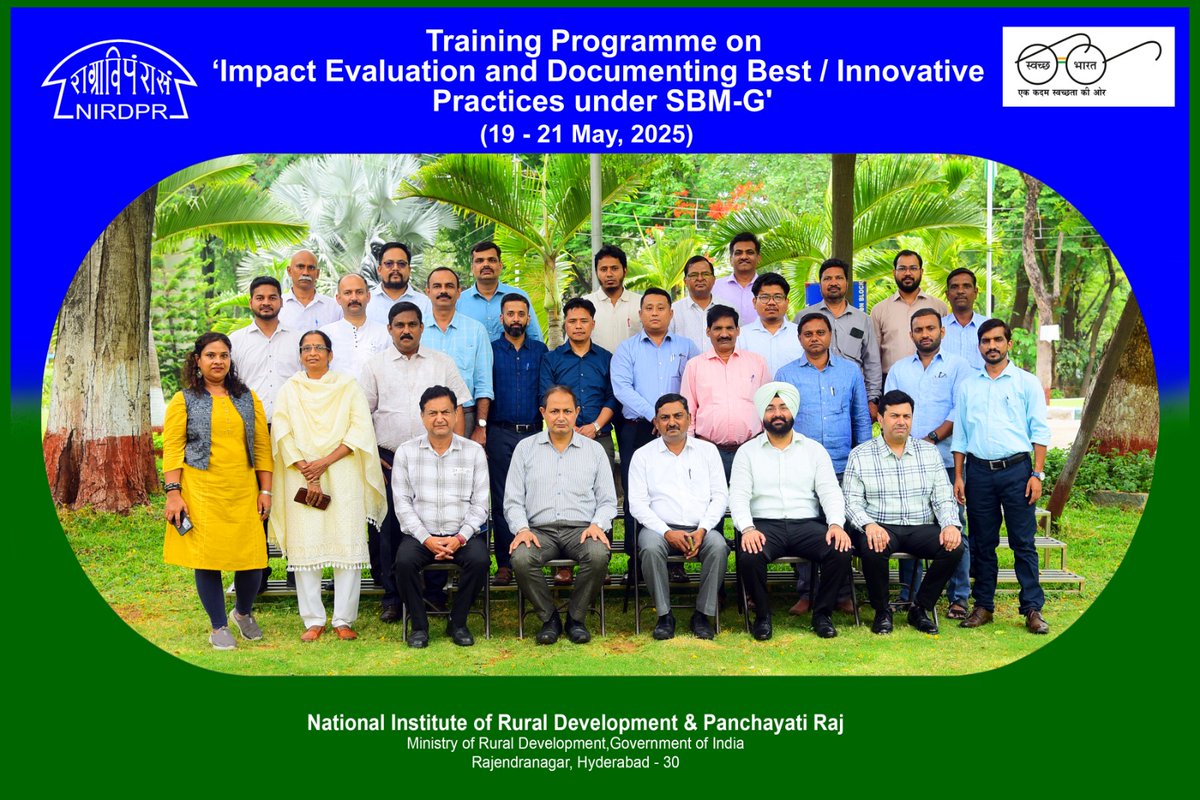 राग्राविपंरासं
NIRDPR

Training Programme on
'Impact Evaluation and Documenting Best / Innovative Practices under SBM-G'
(19 - 21 May, 2025)

स्वच्छ भारत
एक कदम स्वच्छता की ओर

National Institute of Rural Development & Panchayati Raj
Ministry of Rural Development,Government of India
Rajendranagar, Hyderabad - 30